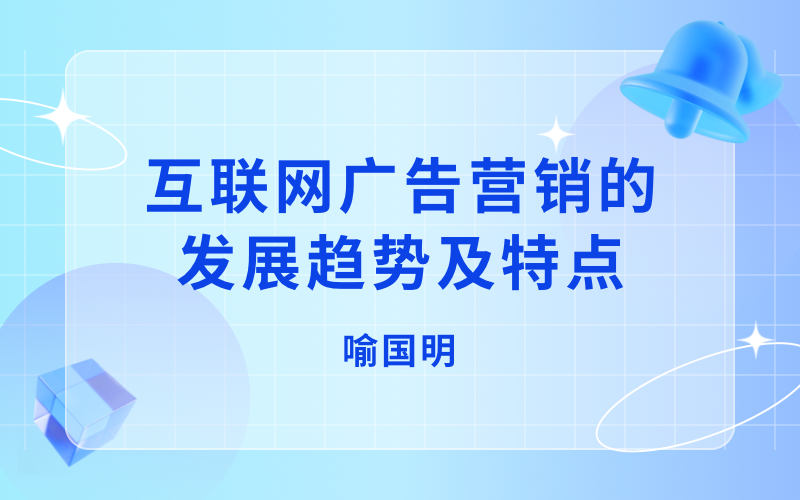 互联网广告营销的发展趋势及特点

喻国明